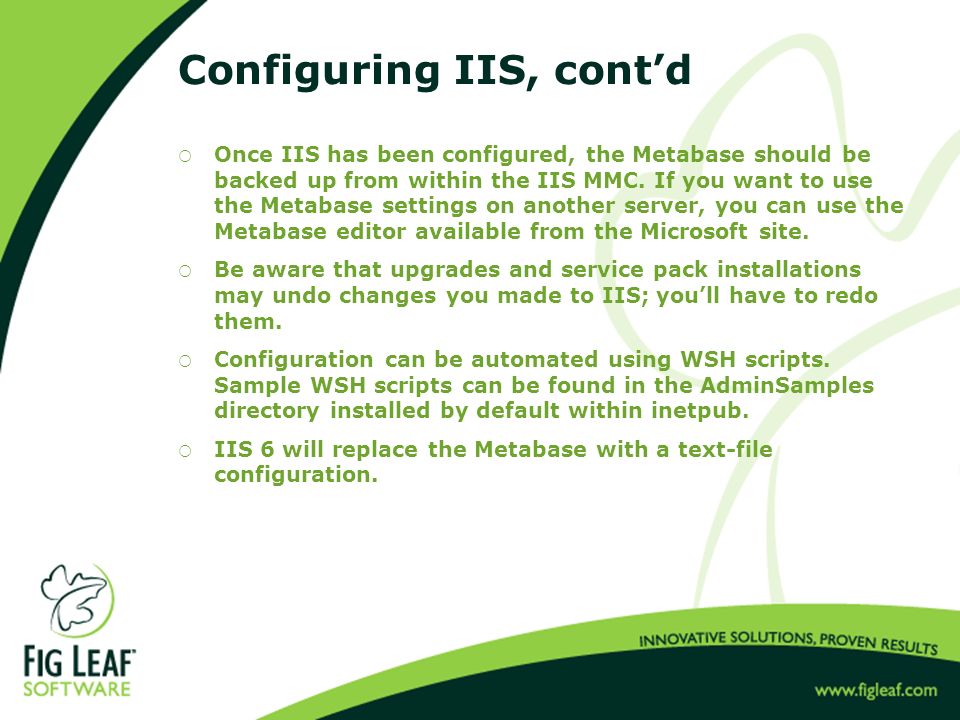 Configuring IIS, cont’d

Once IIS has been configured, the Metabase should be backed up from within the IIS MMC. If you want to use the Metabase settings on another server, you can use the Metabase editor available from the Microsoft site.

Be aware that upgrades and service pack installations may undo changes you made to IIS; you’ll have to redo them.

Configuration can be automated using WSH scripts. Sample WSH scripts can be found in the AdminSamples directory installed by default within inetpub.

IIS 6 will replace the Metabase with a text-file configuration.

FIG LEAF
SOFTWARE

INNOVATIVE SOLUTIONS, PROVEN RESULTS

www.figleaf.com